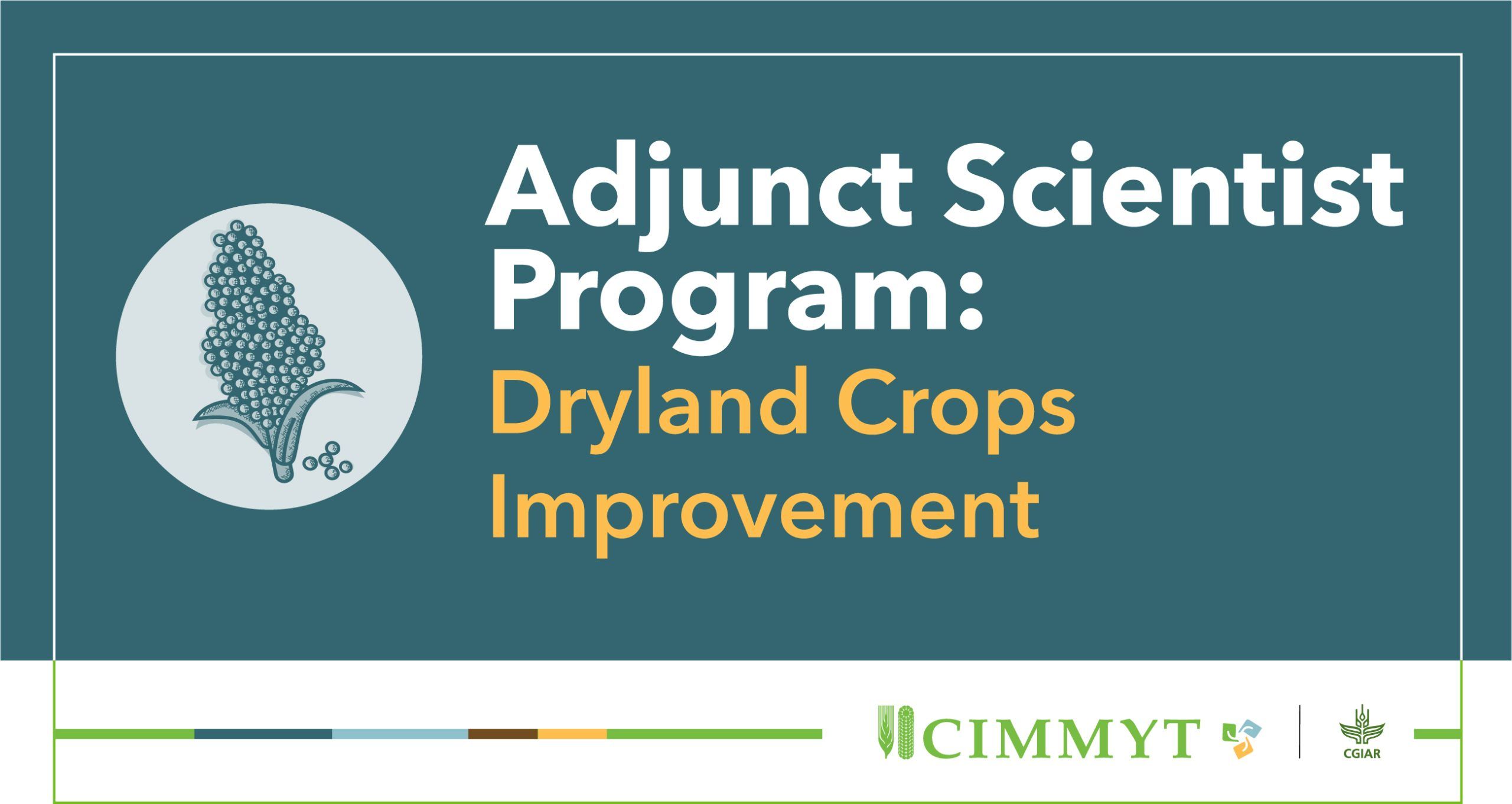 Adjunct Scientist Program:
Dryland Crops Improvement

CIMMYT

CGIAR